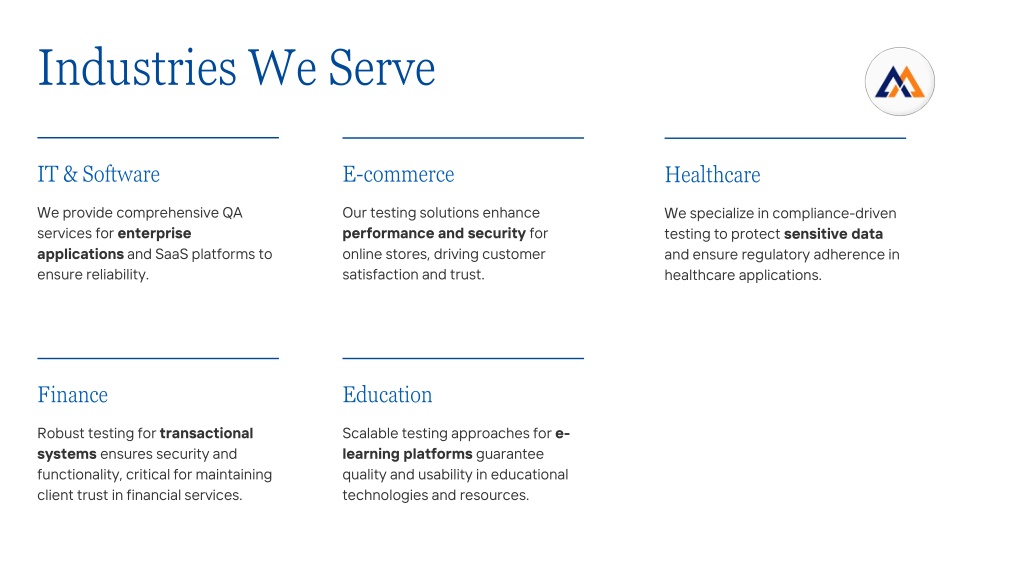 Industries We Serve

IT & Software

We provide comprehensive QA services for enterprise applications and SaaS platforms to ensure reliability.

E-commerce

Our testing solutions enhance performance and security for online stores, driving customer satisfaction and trust.

Healthcare

We specialize in compliance-driven testing to protect sensitive data and ensure regulatory adherence in healthcare applications.

Finance

Robust testing for transactional systems ensures security and functionality, critical for maintaining client trust in financial services.

Education

Scalable testing approaches for e-learning platforms guarantee quality and usability in educational technologies and resources.